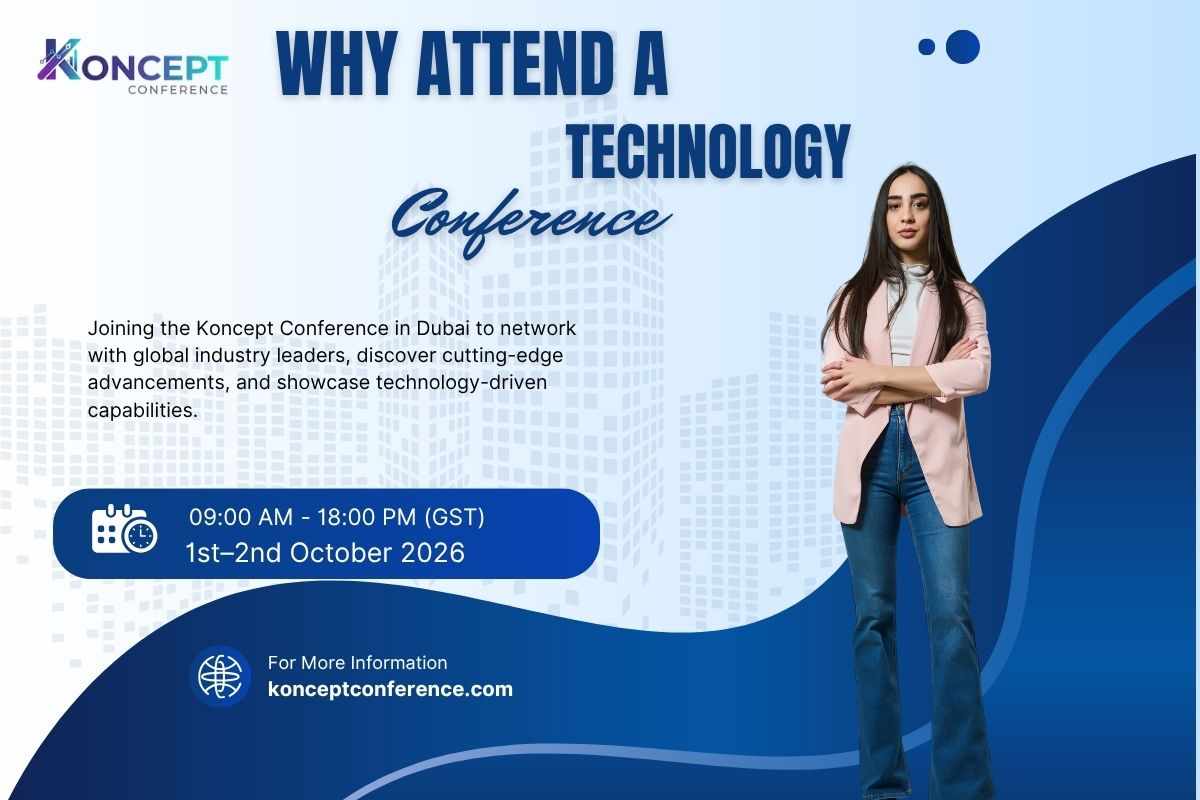 KONCEPT
CONFERENCE

WHY ATTEND A TECHNOLOGY Conference

Joining the Koncept Conference in Dubai to network with global industry leaders, discover cutting-edge advancements, and showcase technology-driven capabilities.

09:00 AM - 18:00 PM (GST)
1st–2nd October 2026

For More Information
konceptconference.com